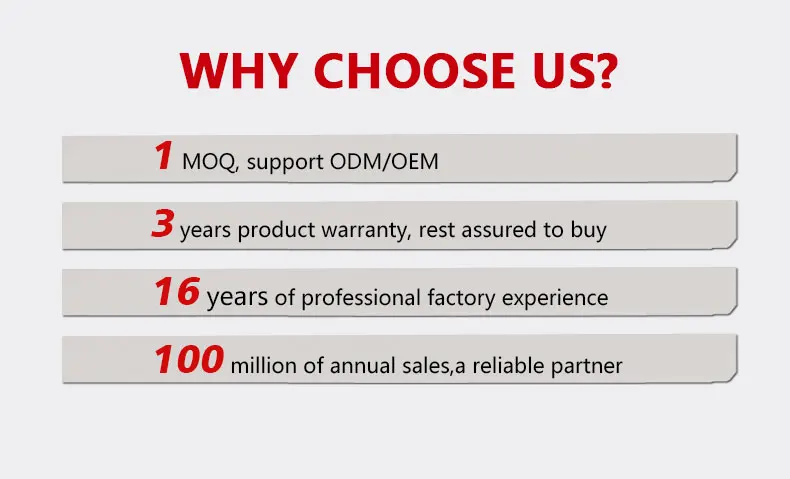 WHY CHOOSE US?

1 MOQ, support ODM/OEM

3 years product warranty, rest assured to buy

16 years of professional factory experience

100 million of annual sales,a reliable partner